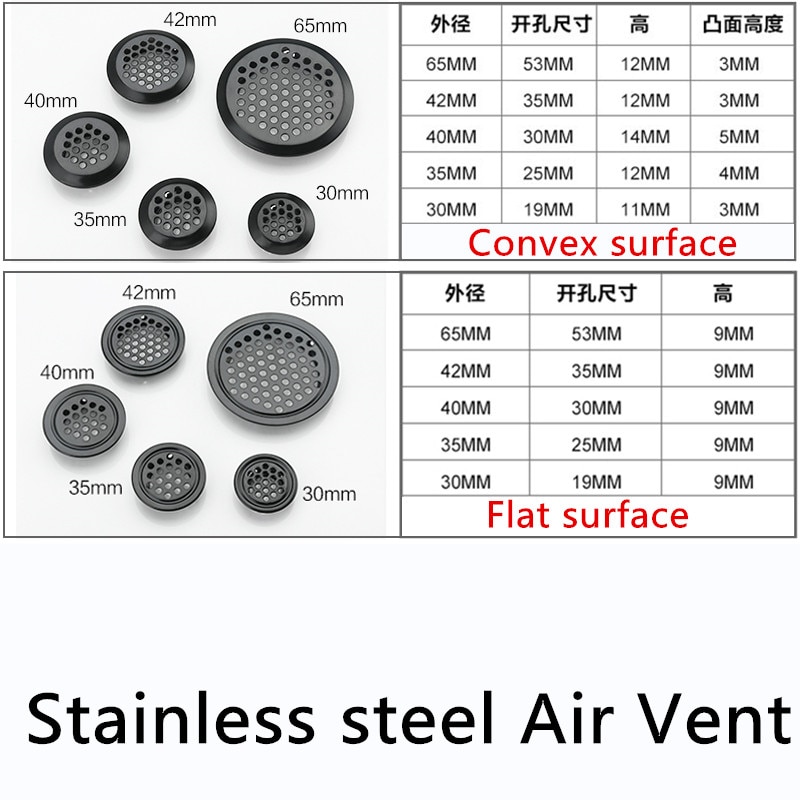 42mm
65mm
40mm
35mm
30mm

| 外径 | 开孔尺寸 | 高 | 凸面高度 |
|---|---|---|---|
| 65MM | 53MM | 12MM | 3MM |
| 42MM | 35MM | 12MM | 3MM |
| 40MM | 30MM | 14MM | 5MM |
| 35MM | 25MM | 12MM | 4MM |
| 30MM | 19MM | 11MM | 3MM |

Convex surface

42mm
65mm
40mm
35mm
30mm

| 外径 | 开孔尺寸 | 高 |
|---|---|---|
| 65MM | 53MM | 9MM |
| 42MM | 35MM | 9MM |
| 40MM | 30MM | 9MM |
| 35MM | 25MM | 9MM |
| 30MM | 19MM | 9MM |

Flat surface

Stainless steel Air Vent